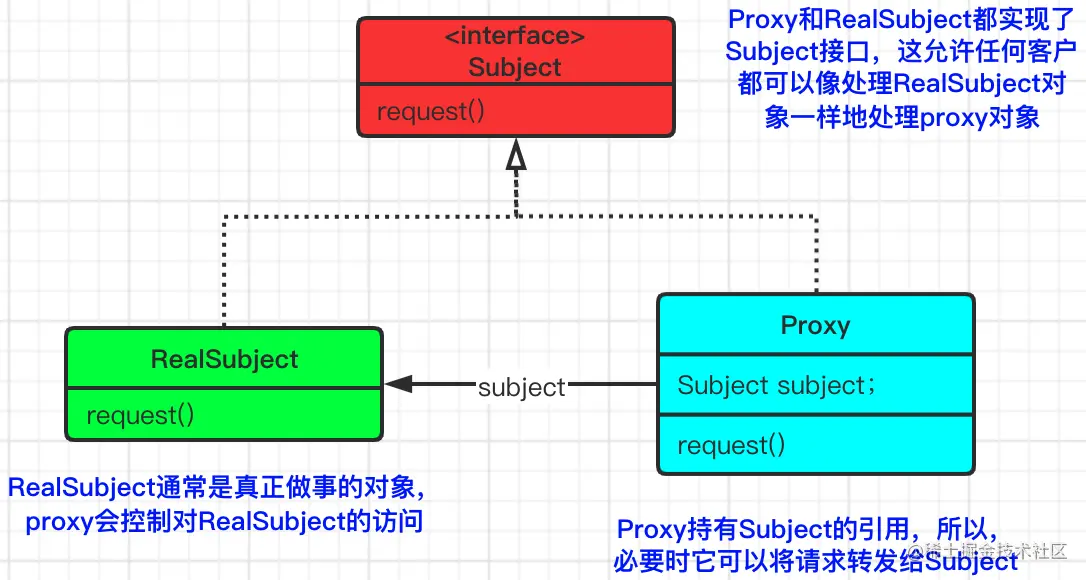 <interface>
Subject

request()

Proxy和RealSubject都实现了Subject接口，这允许任何客户都可以像处理RealSubject对象一样地处理proxy对象

RealSubject

request()

subject

Proxy

Subject subject;

request()

RealSubject通常是真正做事的对象，proxy会控制对RealSubject的访问

Proxy持有Subject的引用，所以，必要时它可以将请求转发给Subject

@稀土掘金技术社区